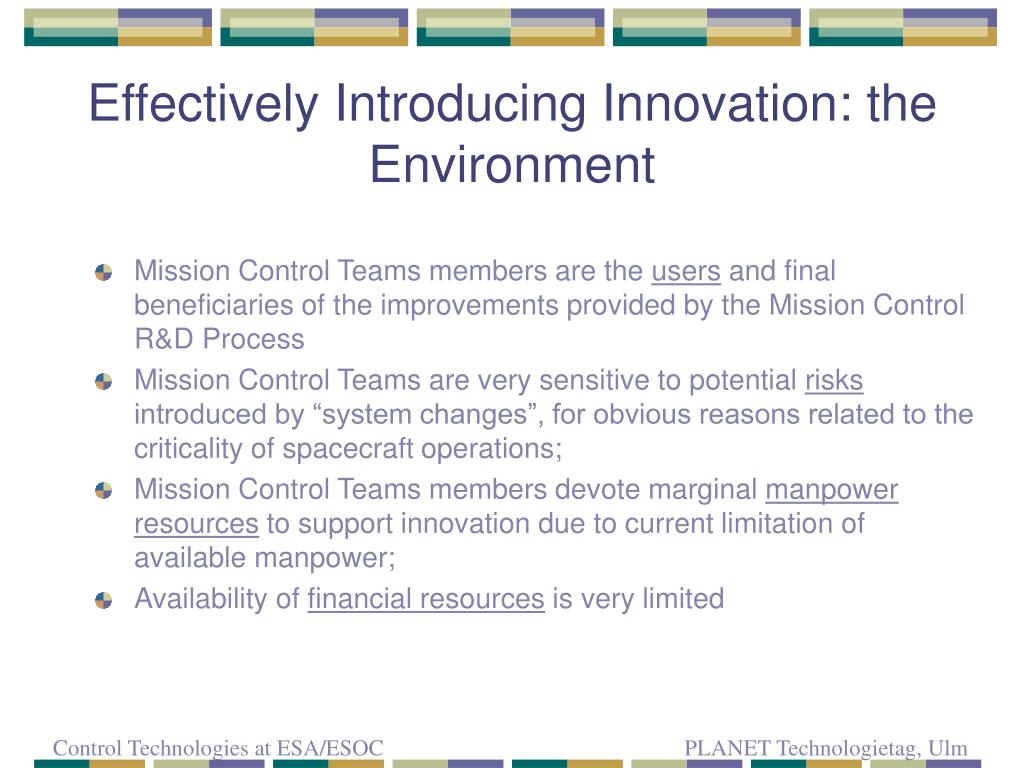 Effectively Introducing Innovation: the Environment

Mission Control Teams members are the users and final beneficiaries of the improvements provided by the Mission Control R&D Process

Mission Control Teams are very sensitive to potential risks introduced by “system changes”, for obvious reasons related to the criticality of spacecraft operations;

Mission Control Teams members devote marginal manpower resources to support innovation due to current limitation of available manpower;

Availability of financial resources is very limited

Control Technologies at ESA/ESOC

PLANET Technologietag, Ulm